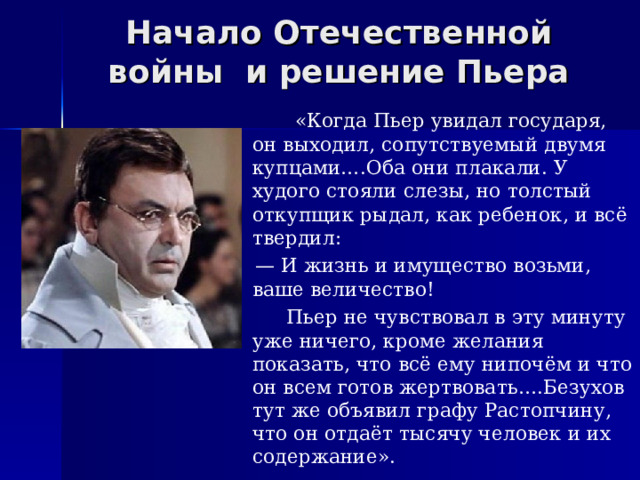 Начало Отечественной войны и решение Пьера

«Когда Пьер увидал государя, он выходил, сопутствуемый двумя купцами….Оба они плакали. У худого стояли слезы, но толстый откупщик рыдал, как ребенок, и всё твердил:

— И жизнь и имущество возьми, ваше величество!

Пьер не чувствовал в эту минуту уже ничего, кроме желания показать, что всё ему нипочём и что он всем готов жертвовать….Безухов тут же объявил графу Растопчину, что он отдаёт тысячу человек и их содержание».